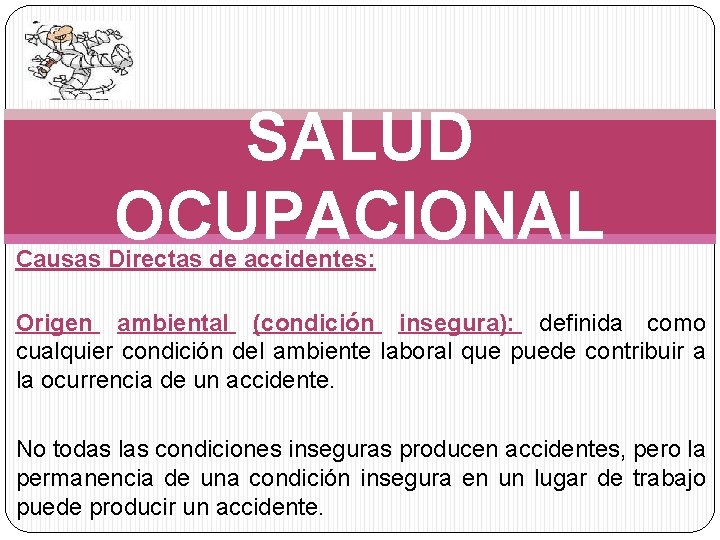 SALUD OCUPACIONAL

Causas Directas de accidentes:

Origen ambiental (condición insegura): definida como cualquier condición del ambiente laboral que puede contribuir a la ocurrencia de un accidente.

No todas las condiciones inseguras producen accidentes, pero la permanencia de una condición insegura en un lugar de trabajo puede producir un accidente.